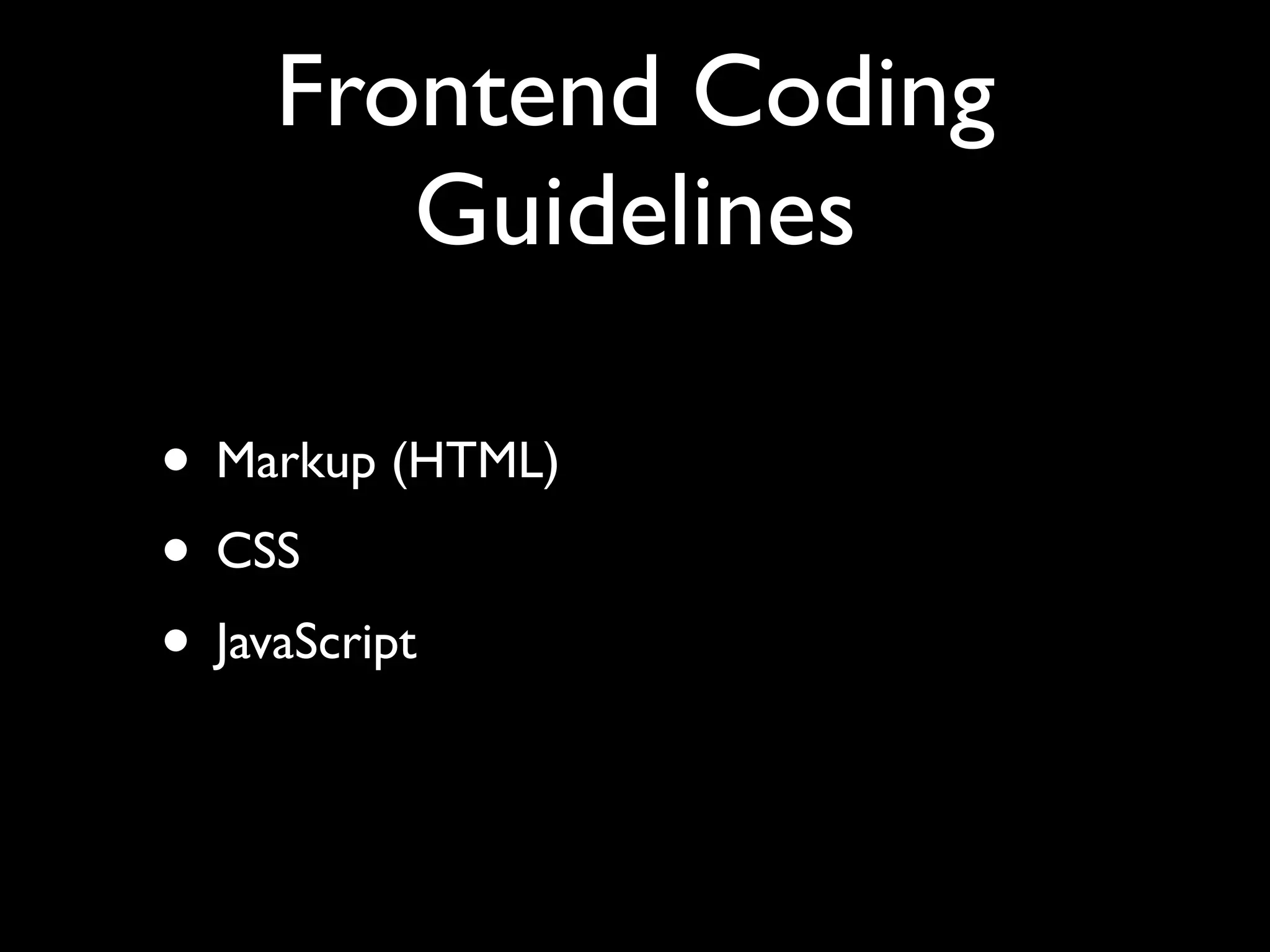 Frontend Coding Guidelines

• Markup (HTML)
• CSS
• JavaScript